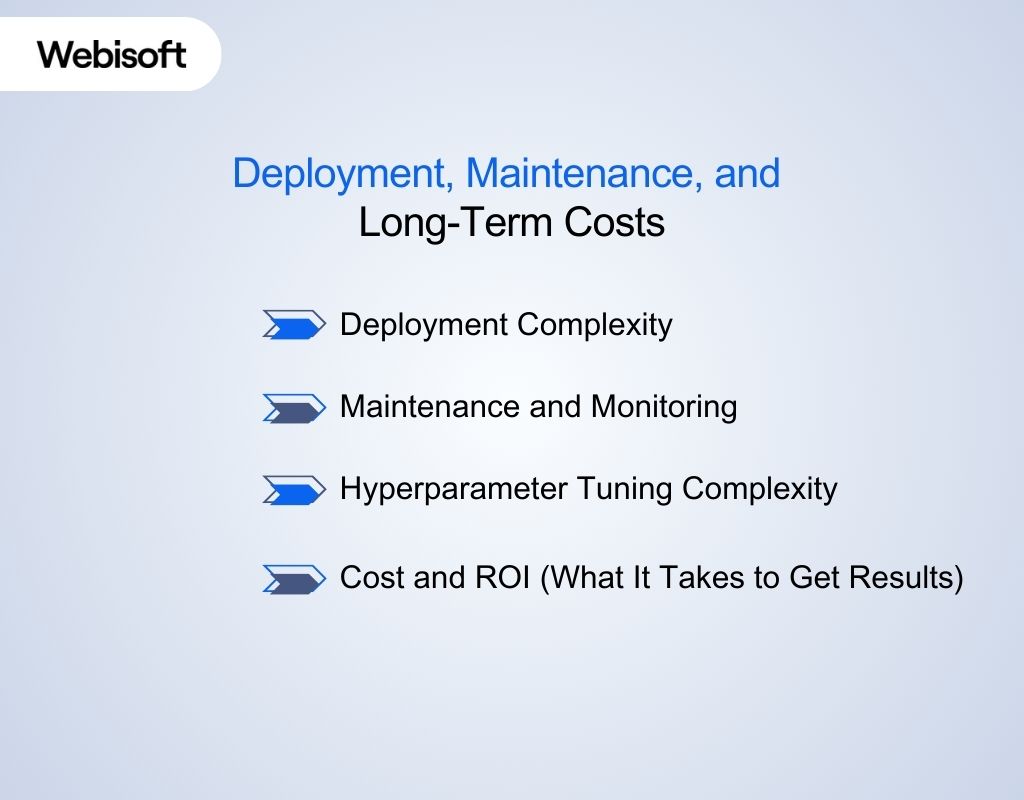 Webisoft

Deployment, Maintenance, and Long-Term Costs

Deployment Complexity

Maintenance and Monitoring

Hyperparameter Tuning Complexity

Cost and ROI (What It Takes to Get Results)